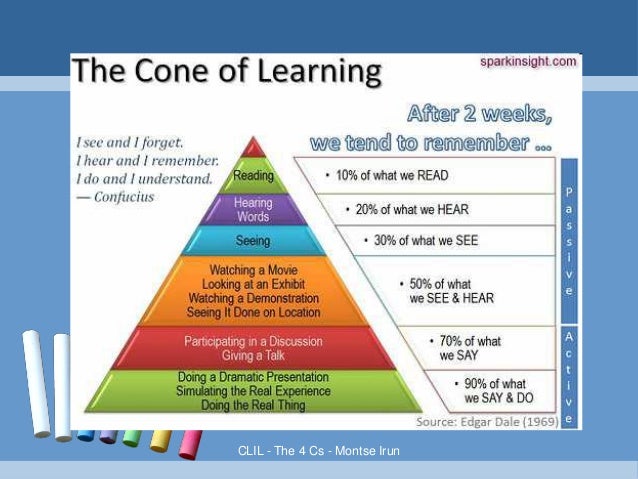 The Cone of Learning

sparkinsight.com

After 2 weeks, we tend to remember ...

I see and I forget.
I hear and I remember.
I do and I understand.
— Confucius

Reading

Hearing Words

Seeing

Watching a Movie
Looking at an Exhibit
Watching a Demonstration
Seeing It Done on Location

Participating in a Discussion
Giving a Talk

Doing a Dramatic Presentation
Simulating the Real Experience
Doing the Real Thing

• 10% of what we READ

• 20% of what we HEAR

• 30% of what we SEE

• 50% of what we SEE & HEAR

• 70% of what we SAY

• 90% of what we SAY & DO

Passive

Active

Source: Edgar Dale (1969)

CLIL - The 4 Cs - Montse Irun